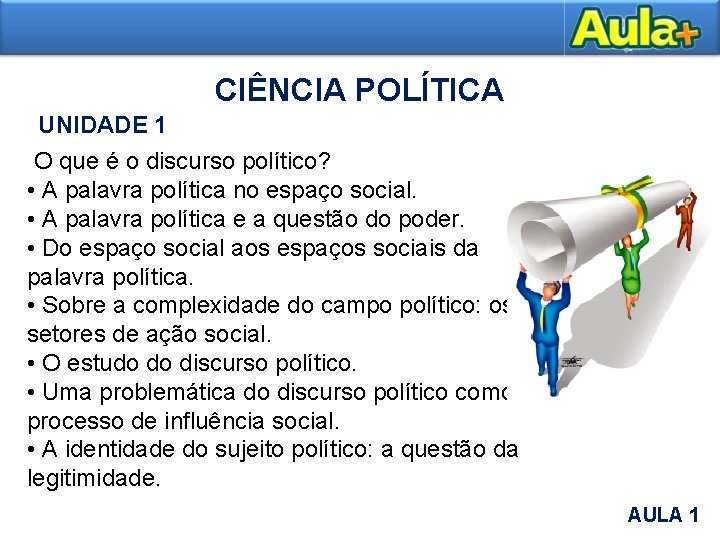 Aula+

CIÊNCIA POLÍTICA

UNIDADE 1

O que é o discurso político?
• A palavra política no espaço social.
• A palavra política e a questão do poder.
• Do espaço social aos espaços sociais da palavra política.
• Sobre a complexidade do campo político: os setores de ação social.
• O estudo do discurso político.
• Uma problemática do discurso político como processo de influência social.
• A identidade do sujeito político: a questão da legitimidade.

AULA 1